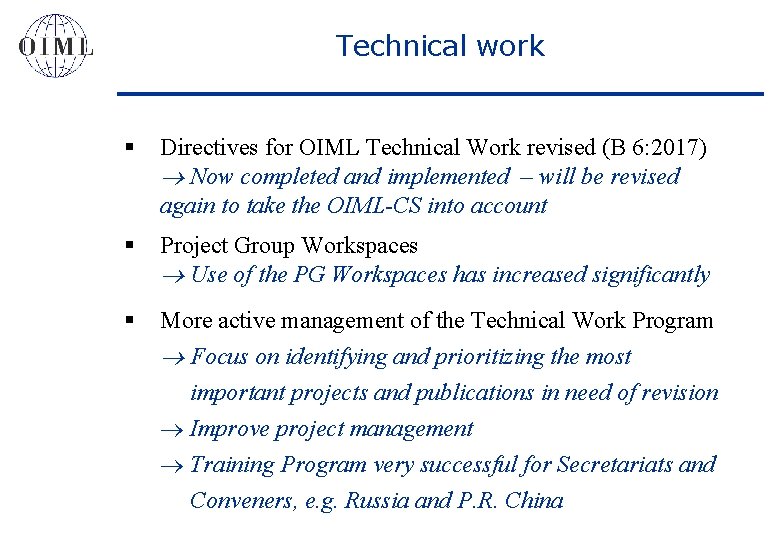 OIML

Technical work

▪ Directives for OIML Technical Work revised (B 6:2017)
→ Now completed and implemented – will be revised again to take the OIML-CS into account

▪ Project Group Workspaces
→ Use of the PG Workspaces has increased significantly

▪ More active management of the Technical Work Program
→ Focus on identifying and prioritizing the most important projects and publications in need of revision
→ Improve project management
→ Training Program very successful for Secretariats and Conveners, e.g. Russia and P.R. China